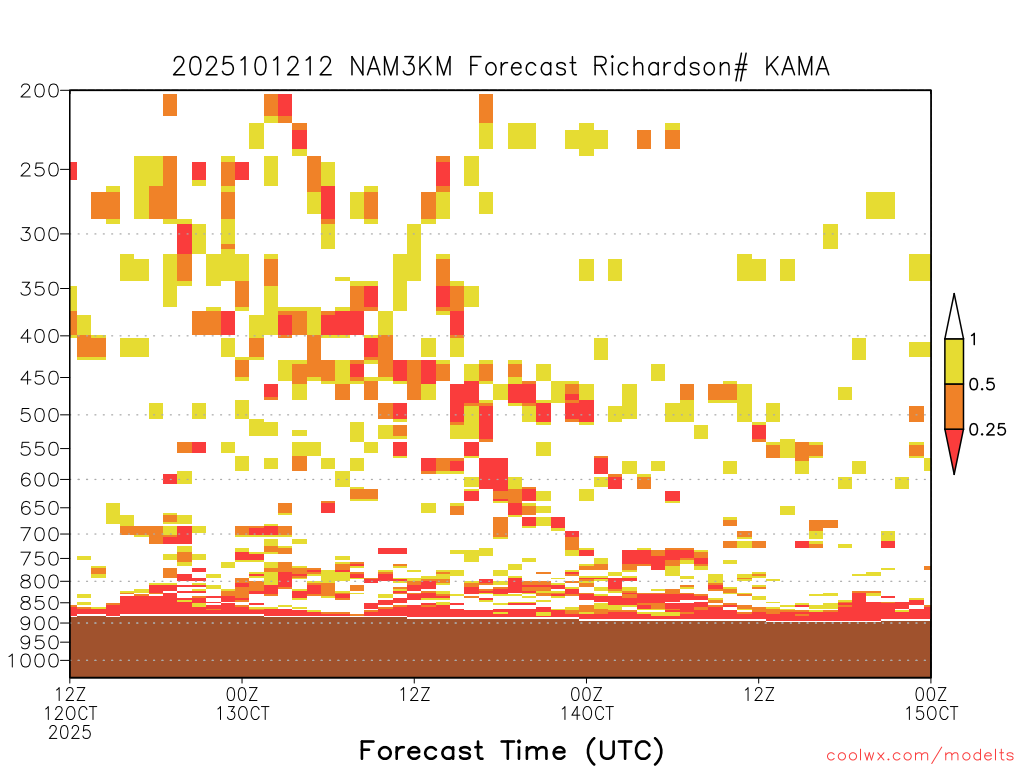 2025101212 NAM3KM Forecast Richardson# KAMA

200
250
300
350
400
450
500
550
600
650
700
750
800
850
900
950
1000

1
0.5
0.25

12Z
12OCT
2025
00Z
13OCT
12Z
00Z
14OCT
12Z
00Z
15OCT

Forecast Time (UTC)

coolwx.com/modelts